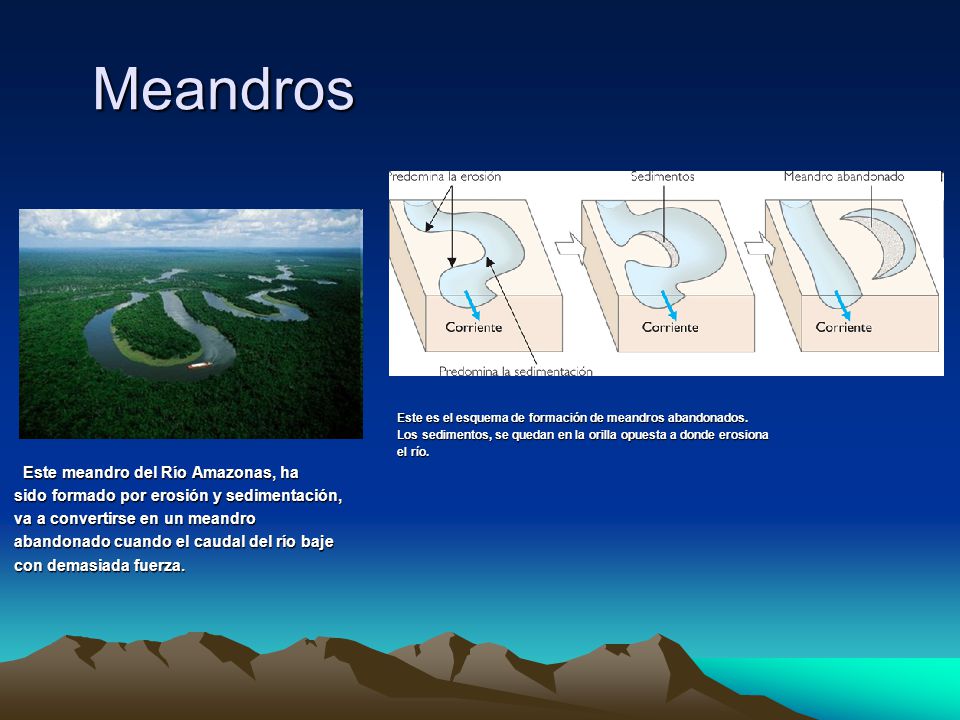 Meandros

Predomina la erosión

Sedimentos

Meandro abandonado

Corriente

Corriente

Corriente

Predomina la sedimentación

Este es el esquema de formación de meandros abandonados. Los sedimentos, se quedan en la orilla opuesta a donde erosiona el río.

Este meandro del Río Amazonas, ha sido formado por erosión y sedimentación, va a convertirse en un meandro abandonado cuando el caudal del río baje con demasiada fuerza.